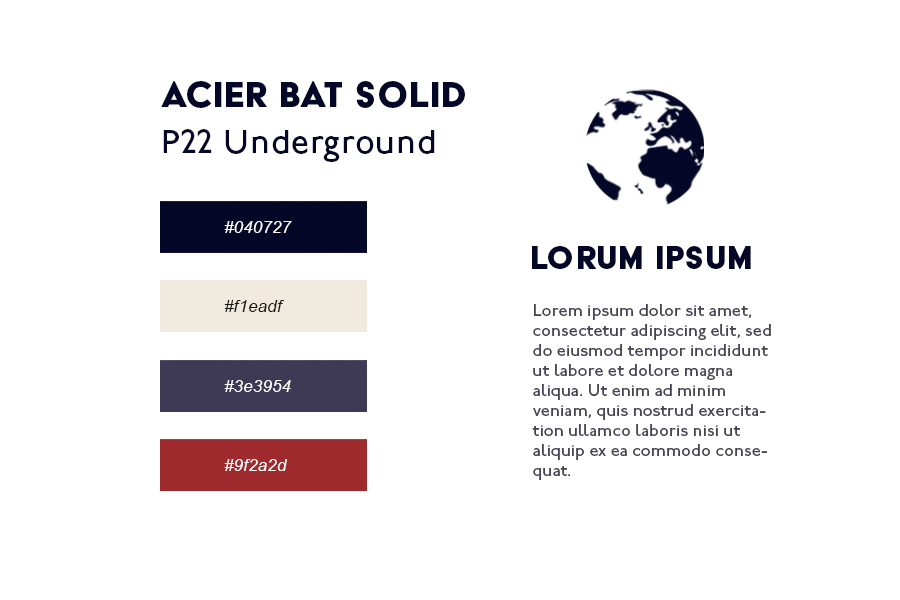 ACIER BAT SOLID
P22 Underground

#040727

#f1eadf

#3e3954

#9f2a2d

LORUM IPSUM

Lorem ipsum dolor sit amet, consectetur adipiscing elit, sed do eiusmod tempor incididunt ut labore et dolore magna aliqua. Ut enim ad minim veniam, quis nostrud exercitation ullamco laboris nisi ut aliquip ex ea commodo consequat.